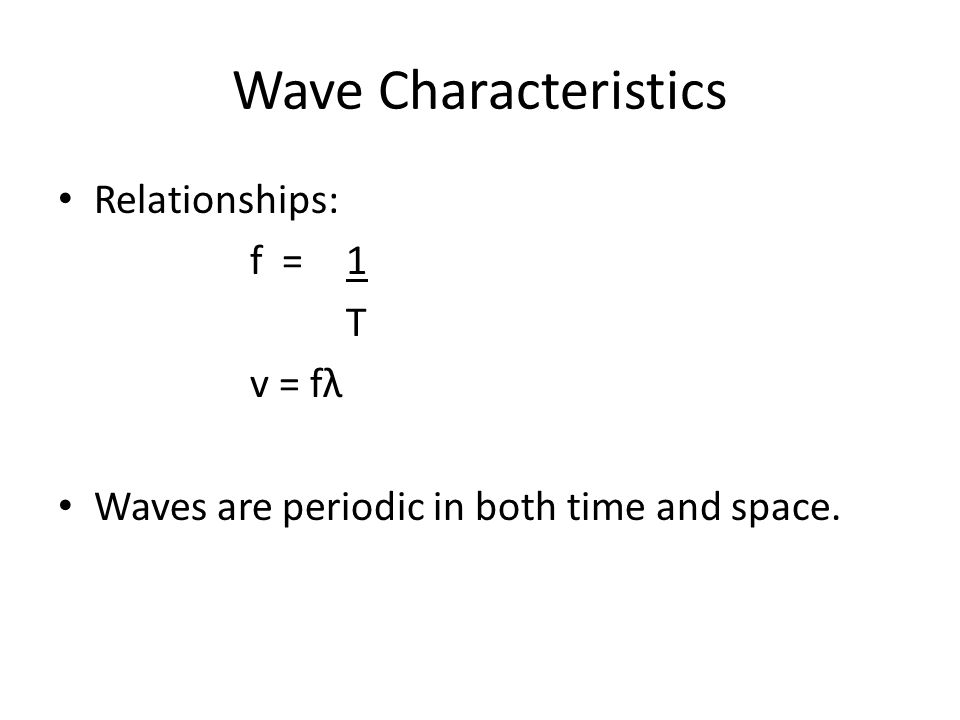 Wave Characteristics

• Relationships:

$f = \frac{1}{T}$

$v = f\lambda$

• Waves are periodic in both time and space.